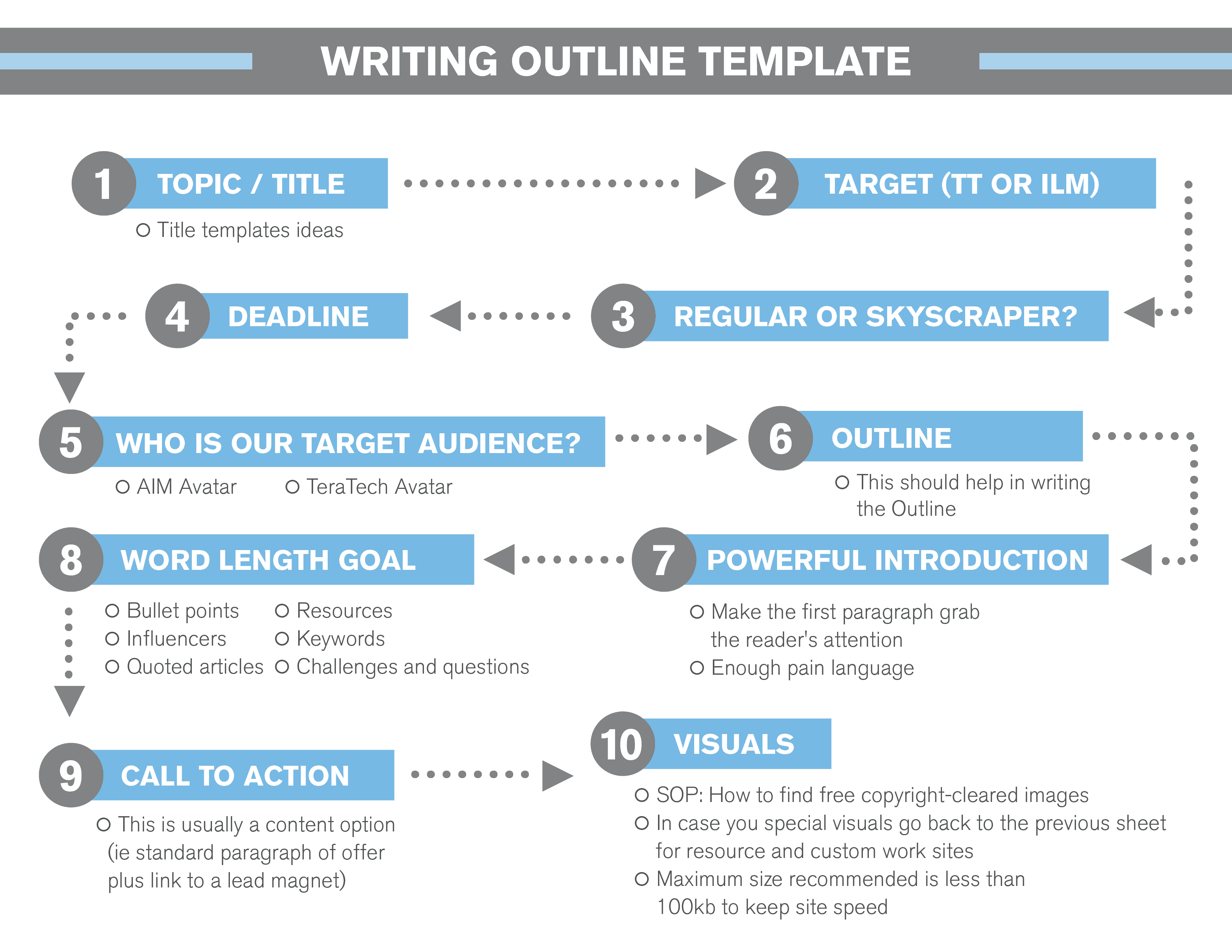 WRITING OUTLINE TEMPLATE

1 TOPIC / TITLE
○ Title templates ideas

2 TARGET (TT OR ILM)

3 REGULAR OR SKYSCRAPER?

4 DEADLINE

5 WHO IS OUR TARGET AUDIENCE?
○ AIM Avatar ○ TeraTech Avatar

6 OUTLINE
○ This should help in writing the Outline

7 POWERFUL INTRODUCTION
○ Make the first paragraph grab the reader's attention
○ Enough pain language

8 WORD LENGTH GOAL
○ Bullet points
○ Influencers
○ Quoted articles
○ Resources
○ Keywords
○ Challenges and questions

9 CALL TO ACTION
○ This is usually a content option (ie standard paragraph of offer plus link to a lead magnet)

10 VISUALS
○ SOP: How to find free copyright-cleared images
○ In case you special visuals go back to the previous sheet for resource and custom work sites
○ Maximum size recommended is less than 100kb to keep site speed